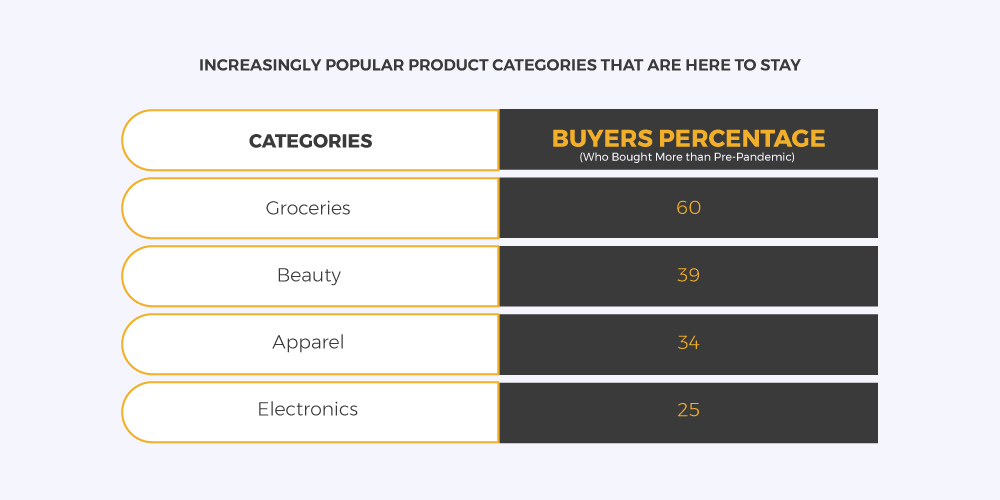 INCREASINGLY POPULAR PRODUCT CATEGORIES THAT ARE HERE TO STAY

| CATEGORIES | BUYERS PERCENTAGE (Who Bought More than Pre-Pandemic) |
|---|---|
| Groceries | 60 |
| Beauty | 39 |
| Apparel | 34 |
| Electronics | 25 |